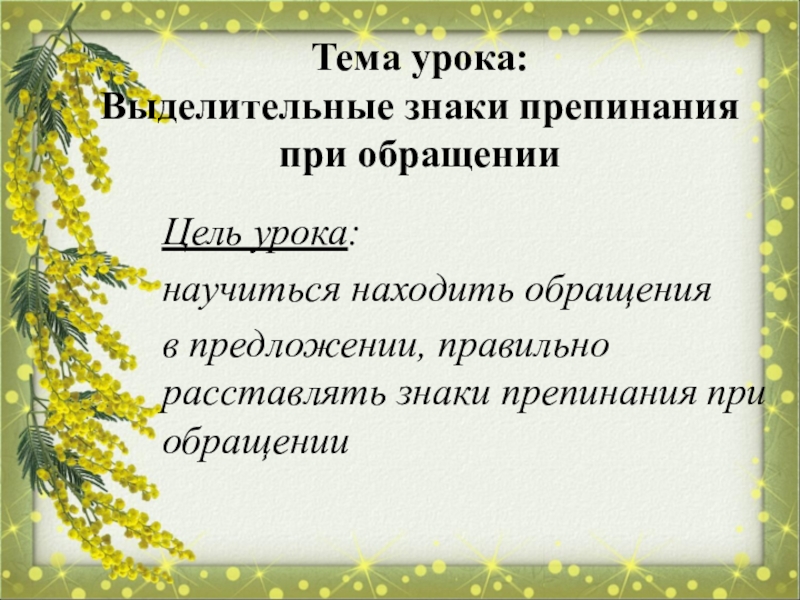 Тема урока:
Выделительные знаки препинания при обращении

Цель урока:
научиться находить обращения в предложении, правильно расставлять знаки препинания при обращении